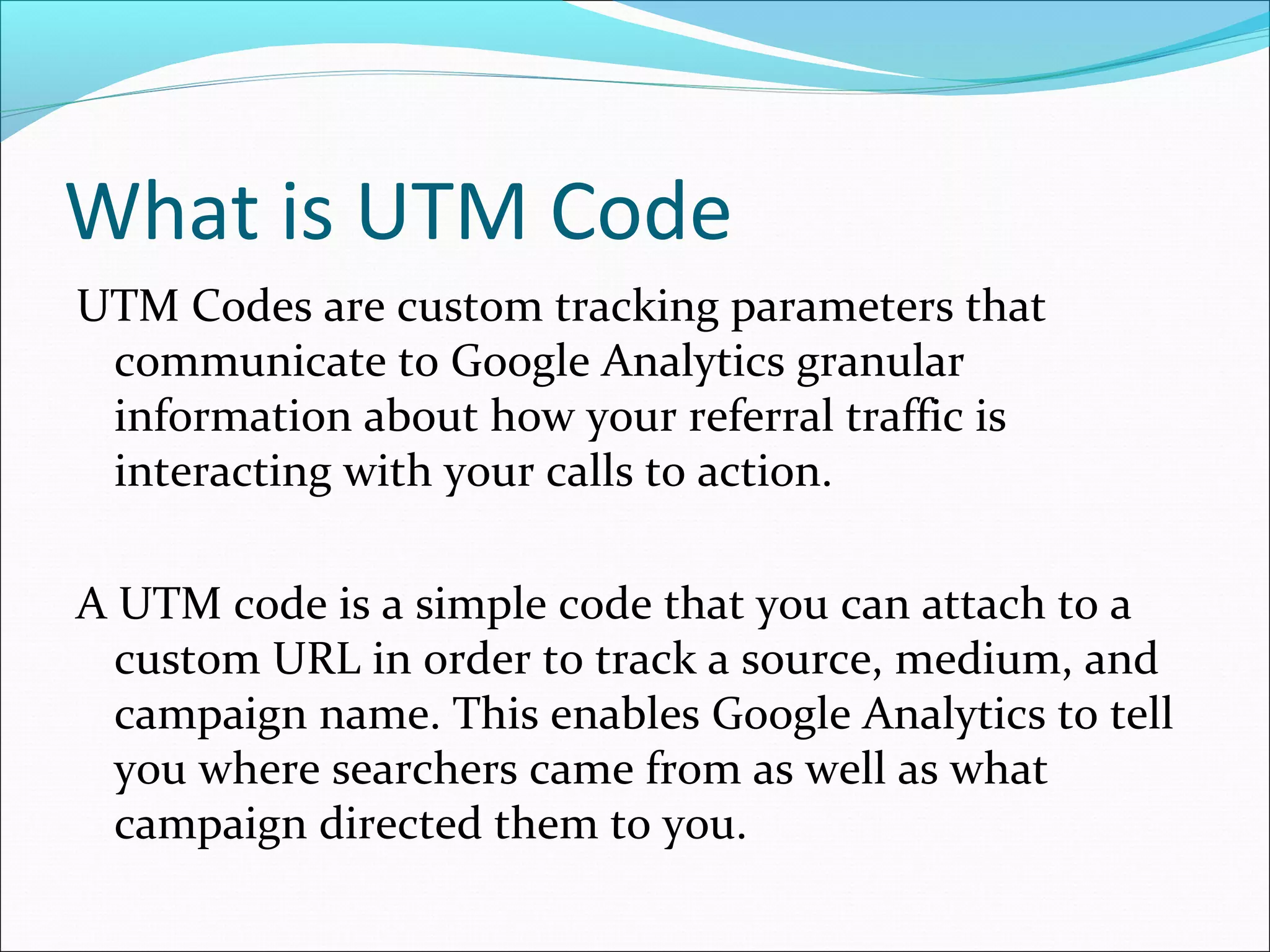 What is UTM Code

UTM Codes are custom tracking parameters that communicate to Google Analytics granular information about how your referral traffic is interacting with your calls to action.

A UTM code is a simple code that you can attach to a custom URL in order to track a source, medium, and campaign name. This enables Google Analytics to tell you where searchers came from as well as what campaign directed them to you.